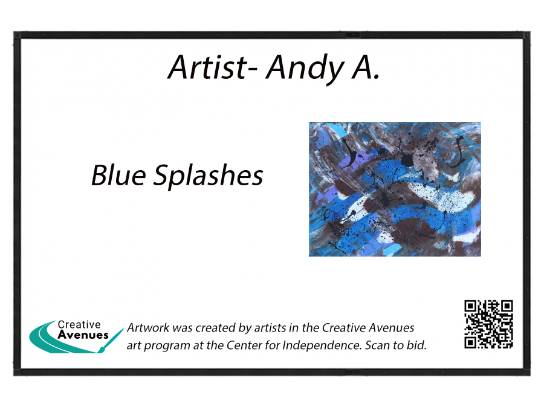 Artist- Andy A.

Blue Splashes

Creative Avenues

Artwork was created by artists in the Creative Avenues art program at the Center for Independence. Scan to bid.